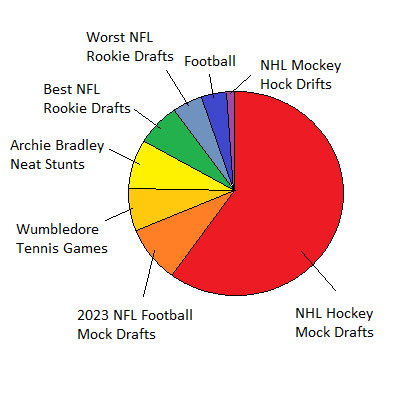 Worst NFL Rookie Drafts

Football

NHL Mockey Hock Drifts

Best NFL Rookie Drafts

Archie Bradley Neat Stunts

Wumbledore Tennis Games

2023 NFL Football Mock Drafts

NHL Hockey Mock Drafts